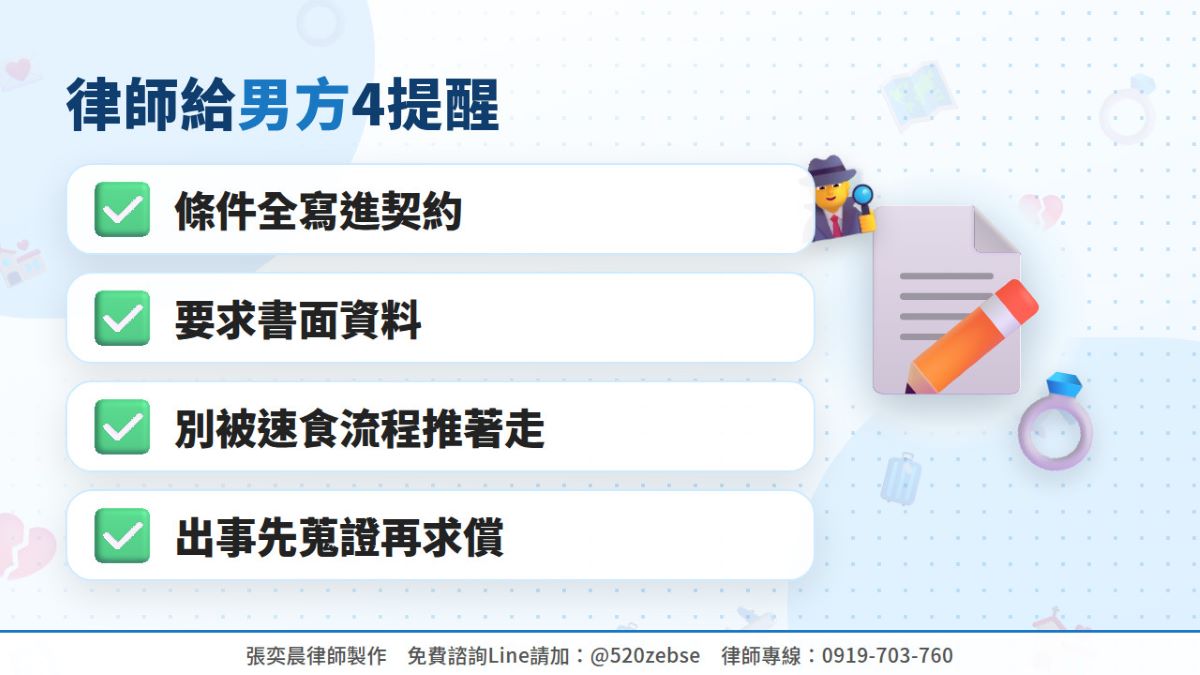 律師給男方4提醒

條件全寫進契約

要求書面資料

別被速食流程推著走

出事先蒐證再求償

張奕晨律師製作　免費諮詢Line請加：@520zebse　律師專線：0919-703-760